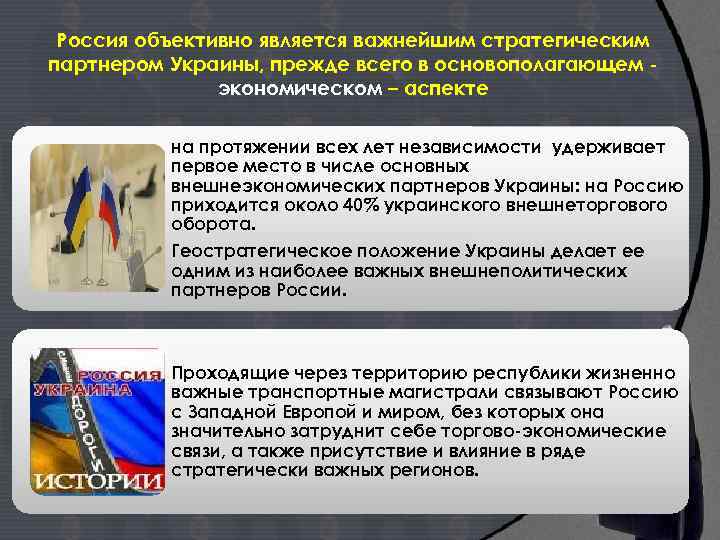 Россия объективно является важнейшим стратегическим партнером Украины, прежде всего в основополагающем - экономическом – аспекте

на протяжении всех лет независимости удерживает первое место в числе основных внешнеэкономических партнеров Украины: на Россию приходится около 40% украинского внешнеторгового оборота.

Геостратегическое положение Украины делает ее одним из наиболее важных внешнеполитических партнеров России.

РОССИЯ УКРАИНА ДОРОГИ ИСТОРИИ

Проходящие через территорию республики жизненно важные транспортные магистрали связывают Россию с Западной Европой и миром, без которых она значительно затруднит себе торгово-экономические связи, а также присутствие и влияние в ряде стратегически важных регионов.